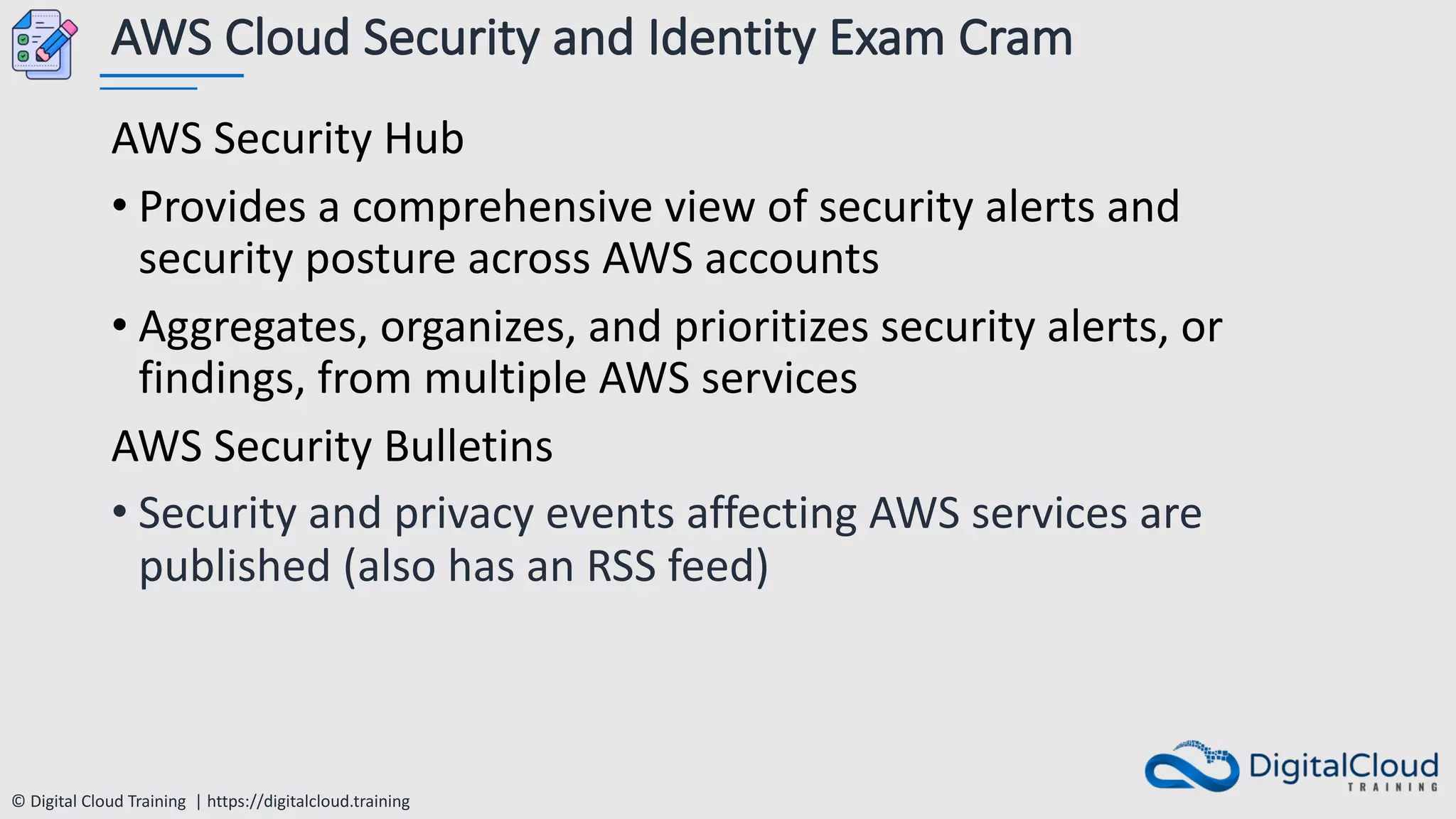 AWS Cloud Security and Identity Exam Cram

AWS Security Hub

• Provides a comprehensive view of security alerts and security posture across AWS accounts

• Aggregates, organizes, and prioritizes security alerts, or findings, from multiple AWS services

AWS Security Bulletins

• Security and privacy events affecting AWS services are published (also has an RSS feed)

© Digital Cloud Training | https://digitalcloud.training

DigitalCloud TRAINING